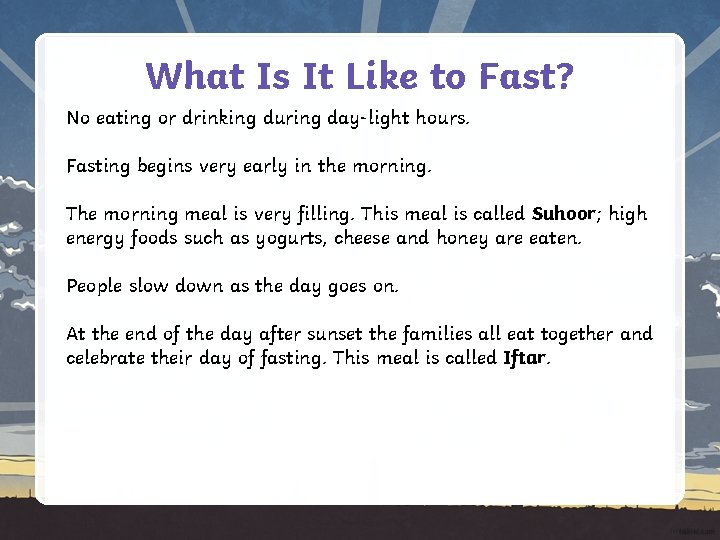 What Is It Like to Fast?

No eating or drinking during day-light hours.

Fasting begins very early in the morning.

The morning meal is very filling. This meal is called Suhoor; high energy foods such as yogurts, cheese and honey are eaten.

People slow down as the day goes on.

At the end of the day after sunset the families all eat together and celebrate their day of fasting. This meal is called Iftar.